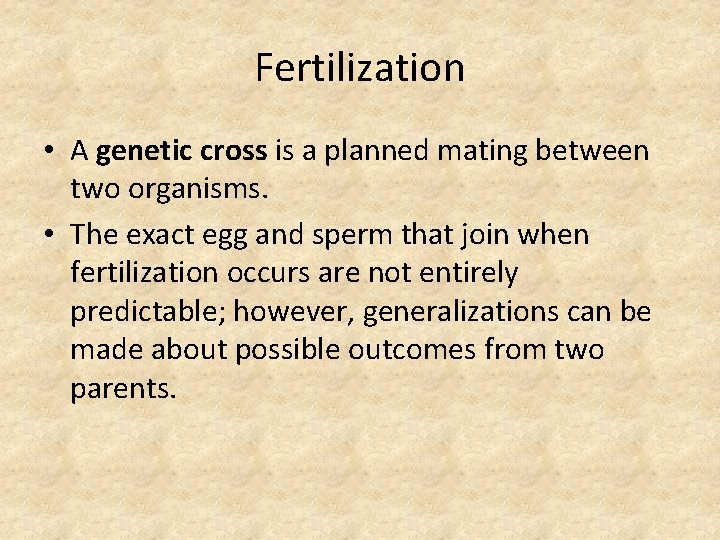 Fertilization

• A genetic cross is a planned mating between two organisms.

• The exact egg and sperm that join when fertilization occurs are not entirely predictable; however, generalizations can be made about possible outcomes from two parents.